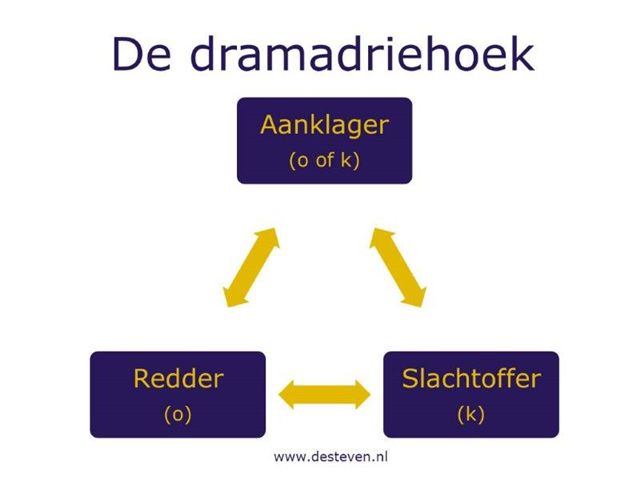 De dramadriehoek

Aanklager
(o of k)

Redder
(o)

Slachtoffer
(k)

www.desteven.nl